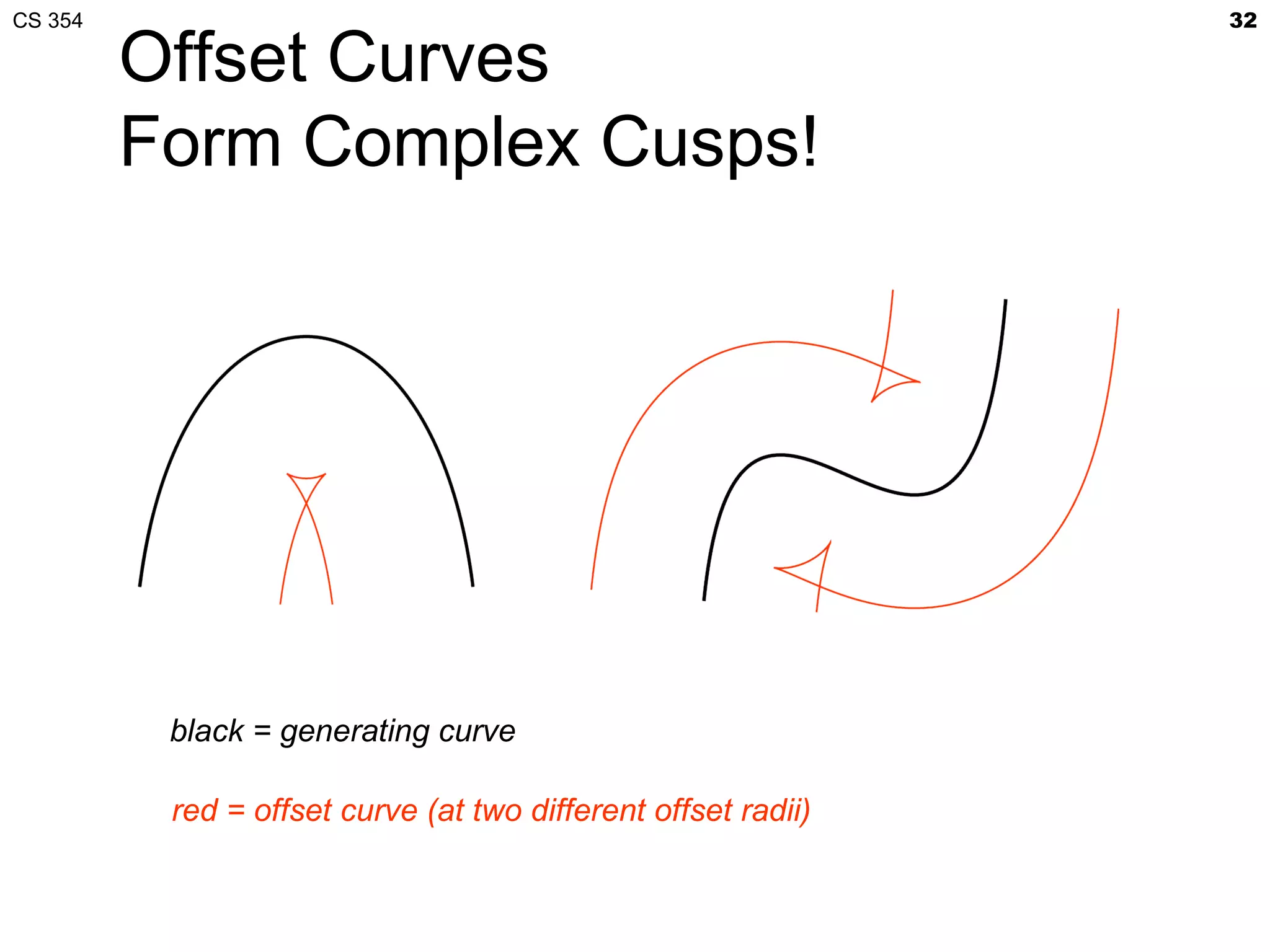 CS 354

32

Offset Curves
Form Complex Cusps!

black = generating curve

red = offset curve (at two different offset radii)